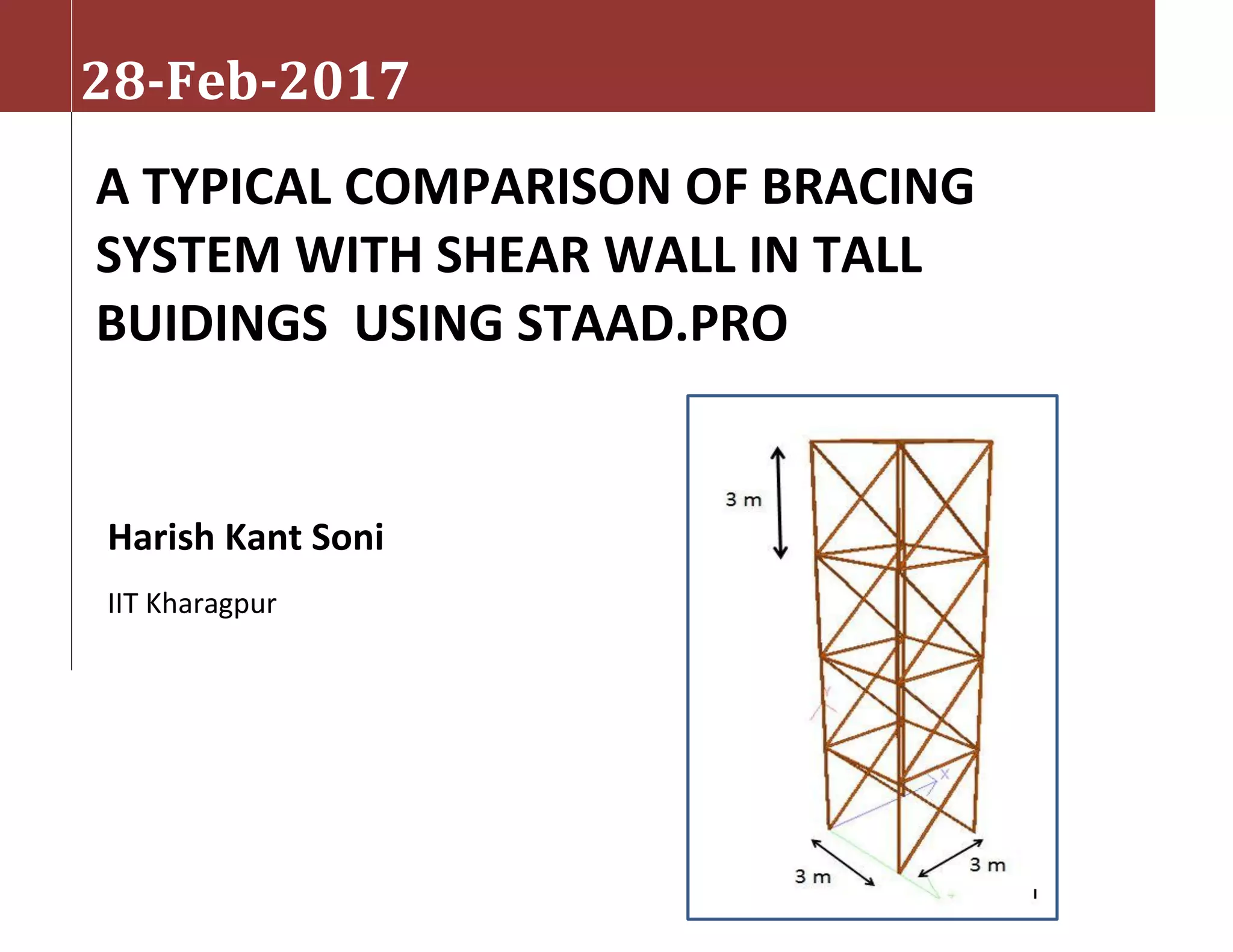 28-Feb-2017

A TYPICAL COMPARISON OF BRACING SYSTEM WITH SHEAR WALL IN TALL BUIDINGS  USING STAAD.PRO

Harish Kant Soni

IIT Kharagpur

3 m

3 m

3 m